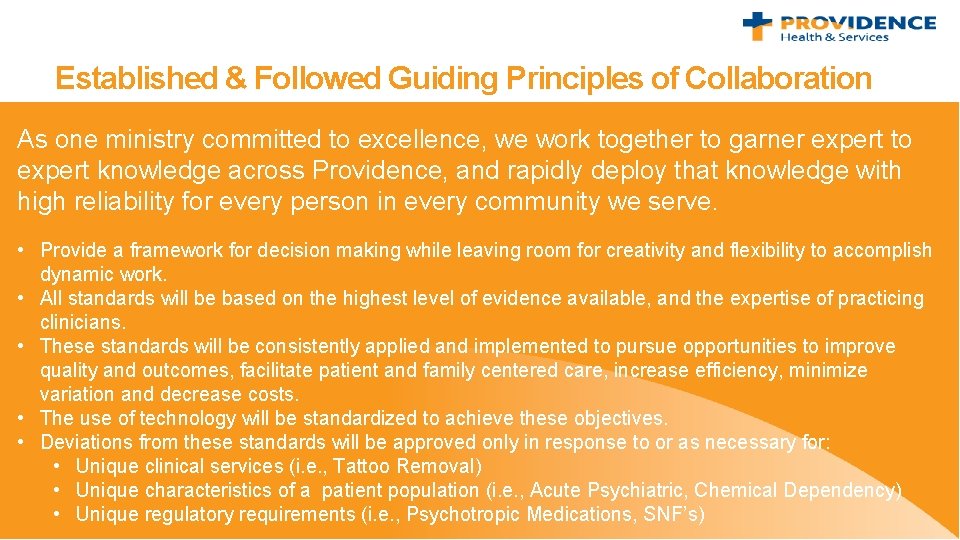 PROVIDENCE
Health & Services

Established & Followed Guiding Principles of Collaboration

As one ministry committed to excellence, we work together to garner expert to expert knowledge across Providence, and rapidly deploy that knowledge with high reliability for every person in every community we serve.

• Provide a framework for decision making while leaving room for creativity and flexibility to accomplish dynamic work.
• All standards will be based on the highest level of evidence available, and the expertise of practicing clinicians.
• These standards will be consistently applied and implemented to pursue opportunities to improve quality and outcomes, facilitate patient and family centered care, increase efficiency, minimize variation and decrease costs.
• The use of technology will be standardized to achieve these objectives.
• Deviations from these standards will be approved only in response to or as necessary for:
  • Unique clinical services (i.e., Tattoo Removal)
  • Unique characteristics of a patient population (i.e., Acute Psychiatric, Chemical Dependency)
  • Unique regulatory requirements (i.e., Psychotropic Medications, SNF's)